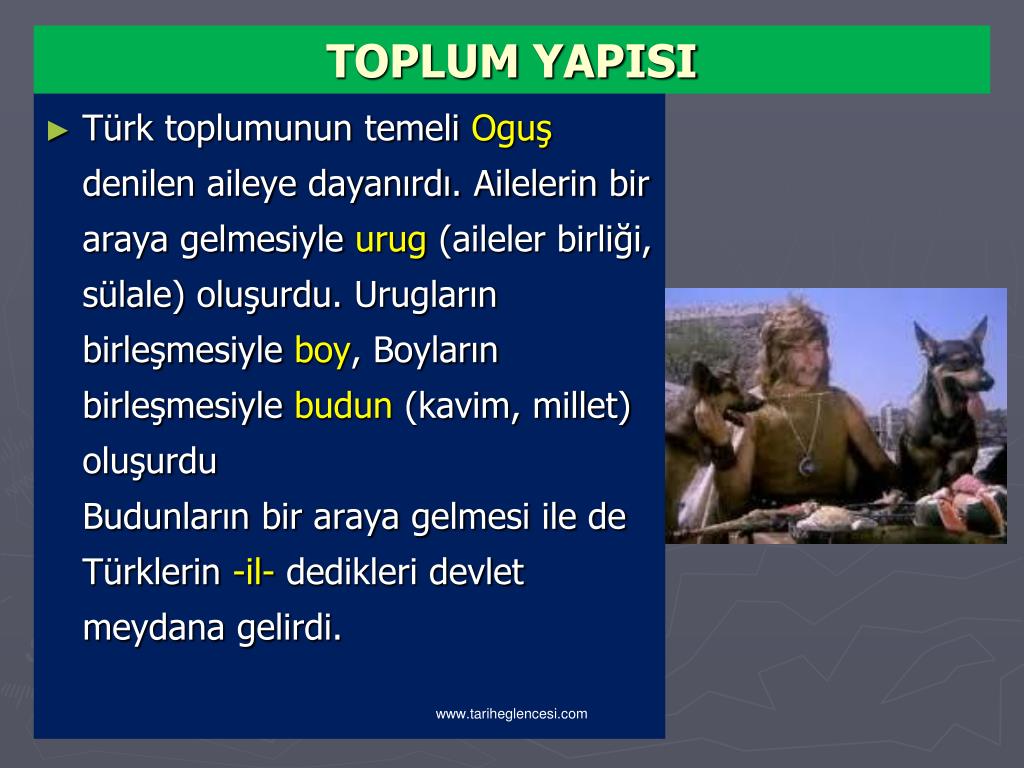 TOPLUM YAPISI

► Türk toplumunun temeli Oguş denilen aileye dayanırdı. Ailelerin bir araya gelmesiyle urug (aileler birliği, sülale) oluşurdu. Urugların birleşmesiyle boy, Boyların birleşmesiyle budun (kavim, millet) oluşurdu

Budunların bir araya gelmesi ile de Türklerin -il- dedikleri devlet meydana gelirdi.

www.tariheglencesi.com